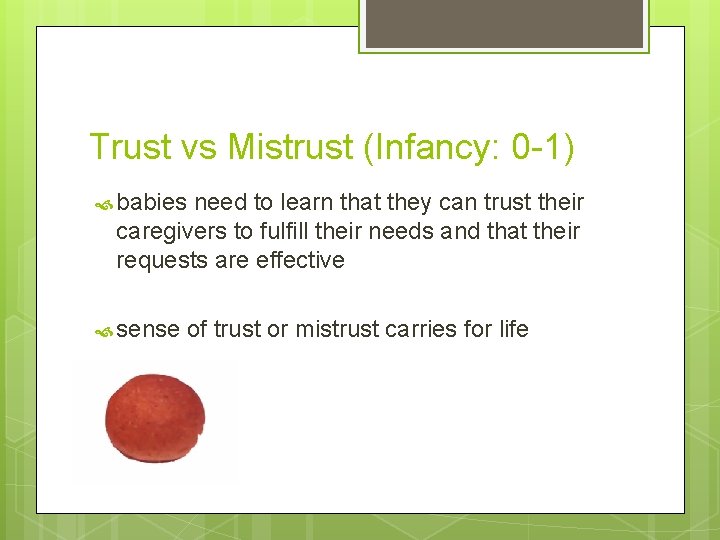 Trust vs Mistrust (Infancy: 0-1)

babies need to learn that they can trust their caregivers to fulfill their needs and that their requests are effective

sense of trust or mistrust carries for life